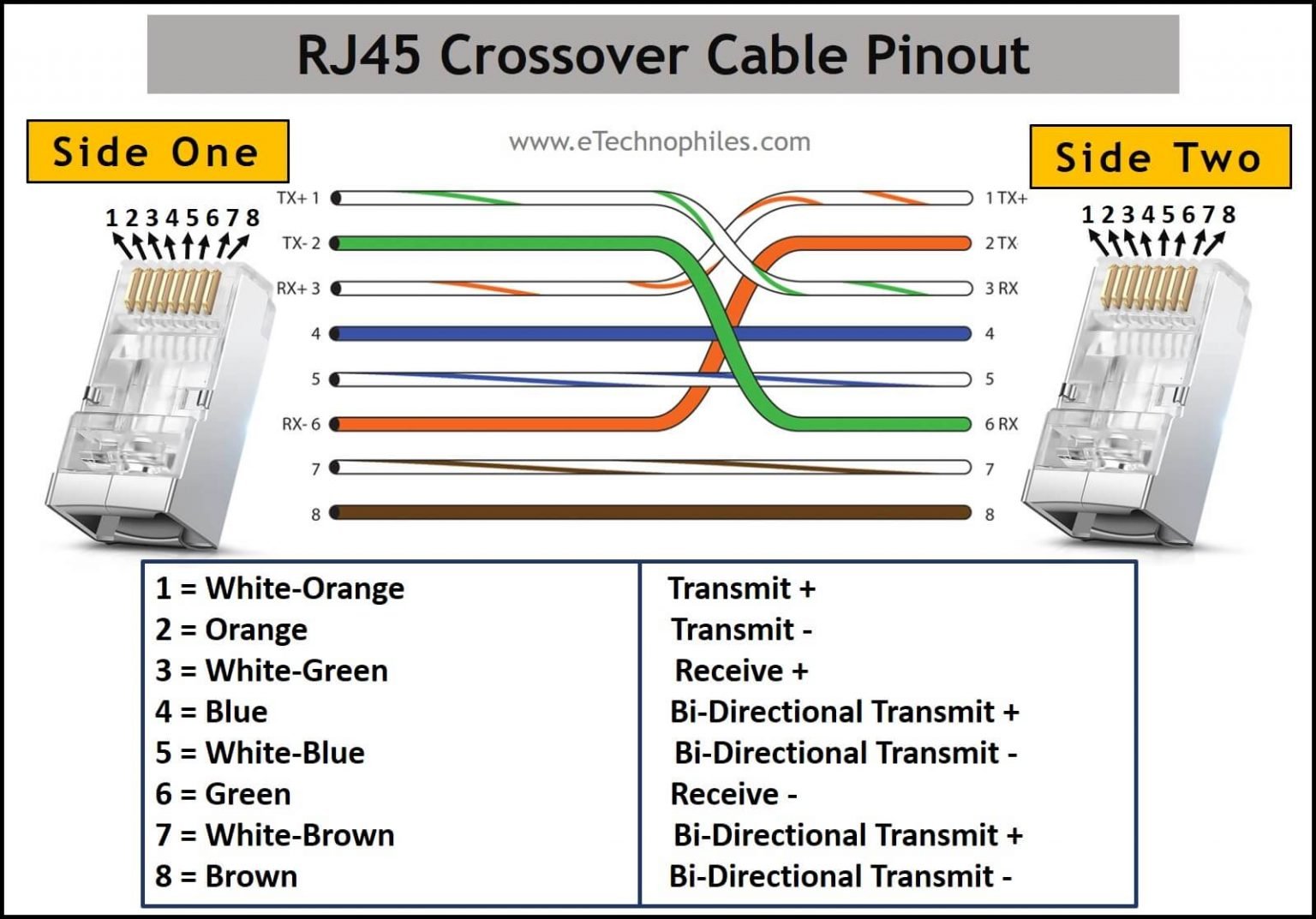 RJ45 Crossover Cable Pinout

Side One

www.eTechnophiles.com

Side Two

1 2 3 4 5 6 7 8

TX+ 1
TX- 2
RX+ 3
4
5
RX- 6
7
8

1 TX+
2 TX
3 RX
4
5
6 RX
7
8

1 2 3 4 5 6 7 8

| 1 = White-Orange | Transmit + |
|---|---|
| 2 = Orange | Transmit - |
| 3 = White-Green | Receive + |
| 4 = Blue | Bi-Directional Transmit + |
| 5 = White-Blue | Bi-Directional Transmit - |
| 6 = Green | Receive - |
| 7 = White-Brown | Bi-Directional Transmit + |
| 8 = Brown | Bi-Directional Transmit - |